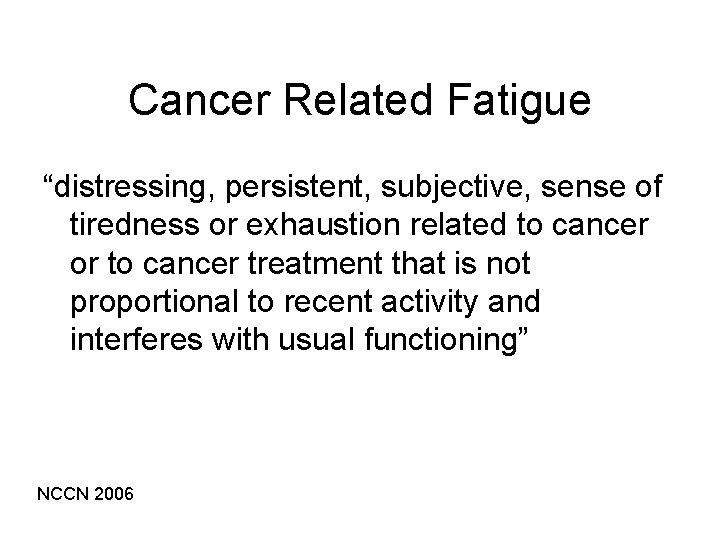 Cancer Related Fatigue

“distressing, persistent, subjective, sense of tiredness or exhaustion related to cancer or to cancer treatment that is not proportional to recent activity and interferes with usual functioning”

NCCN 2006